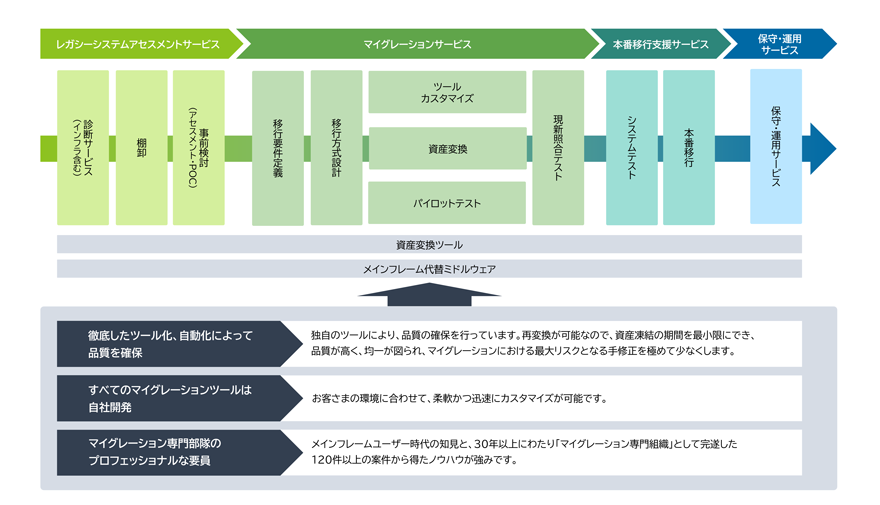 レガシーシステムアセスメントサービス

マイグレーションサービス

本番移行支援サービス

保守・運用サービス

診断サービス（インフラ含む）

棚卸

事前検討（アセスメント・POC）

移行要件定義

移行方式設計

ツールカスタマイズ

資産変換

パイロットテスト

現新照合テスト

システムテスト

本番移行

保守・運用サービス

資産変換ツール

メインフレーム代替ミドルウェア

徹底したツール化、自動化によって品質を確保

独自のツールにより、品質の確保を行っています。再変換が可能なので、資産凍結の期間を最小限にでき、品質が高く、均一が図られ、マイグレーションにおける最大リスクとなる手修正を極めて少なくします。

すべてのマイグレーションツールは自社開発

お客さまの環境に合わせて、柔軟かつ迅速にカスタマイズが可能です。

マイグレーション専門部隊のプロフェッショナルな要員

メインフレームユーザー時代の知見と、30年以上にわたり「マイグレーション専門組織」として完遂した120件以上の案件から得たノウハウが強みです。